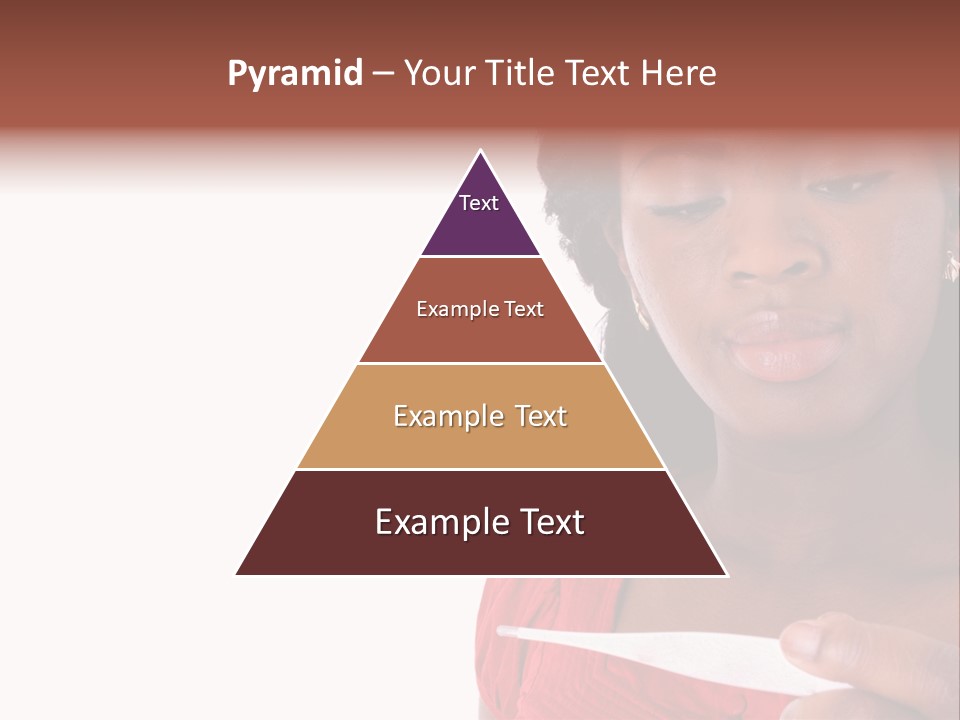 Pyramid – Your Title Text Here

Text

Example Text

Example Text

Example Text